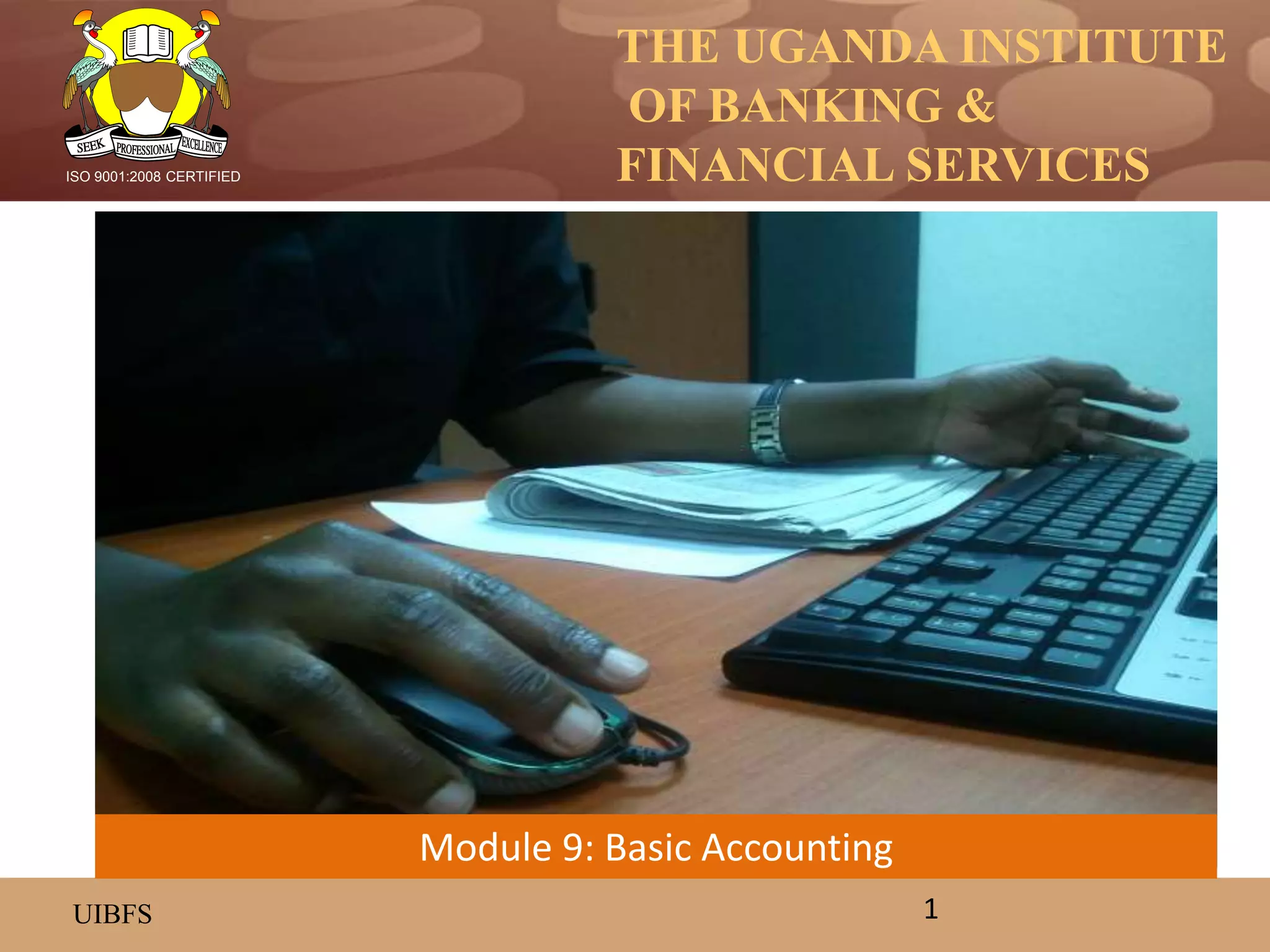 SEEK PROFESSIONAL EXCELLENCE
ISO 9001:2008 CERTIFIED

THE UGANDA INSTITUTE OF BANKING & FINANCIAL SERVICES

Module 9: Basic Accounting

UIBFS

1